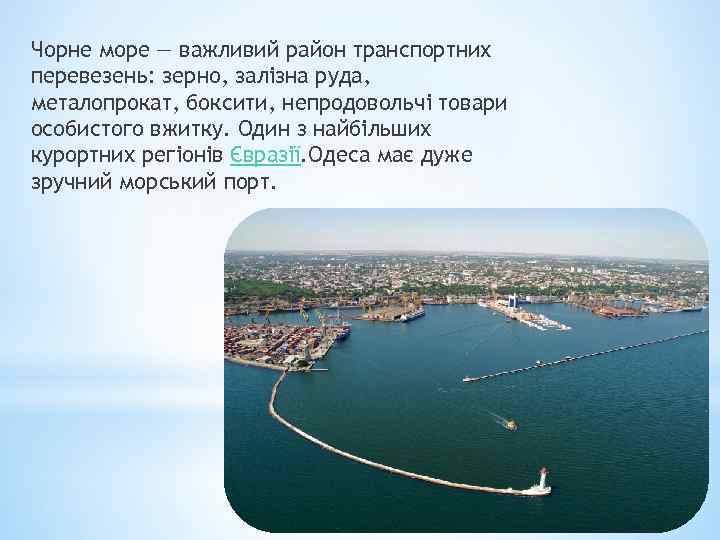 Чорне море — важливий район транспортних перевезень: зерно, залізна руда, металопрокат, боксити, непродовольчі товари особистого вжитку. Один з найбільших курортних регіонів Євразії.Одеса має дуже зручний морський порт.